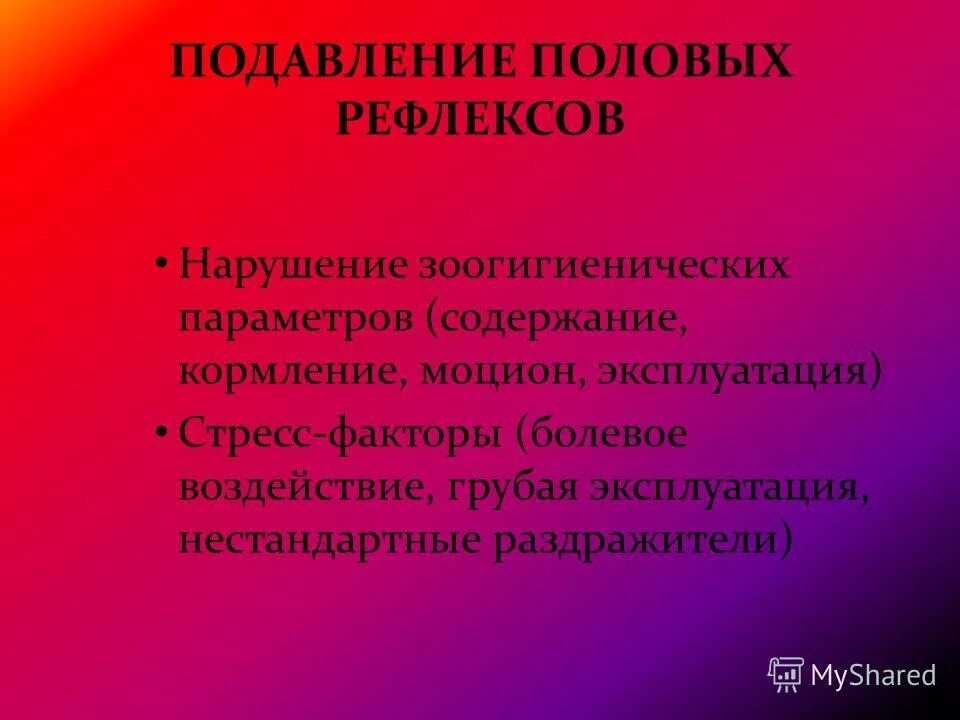 ПОДАВЛЕНИЕ ПОЛОВЫХ РЕФЛЕКСОВ

• Нарушение зоогигиенических параметров (содержание, кормление, моцион, эксплуатация)

• Стресс-факторы (болевое воздействие, грубая эксплуатация, нестандартные раздражители)

MyShared